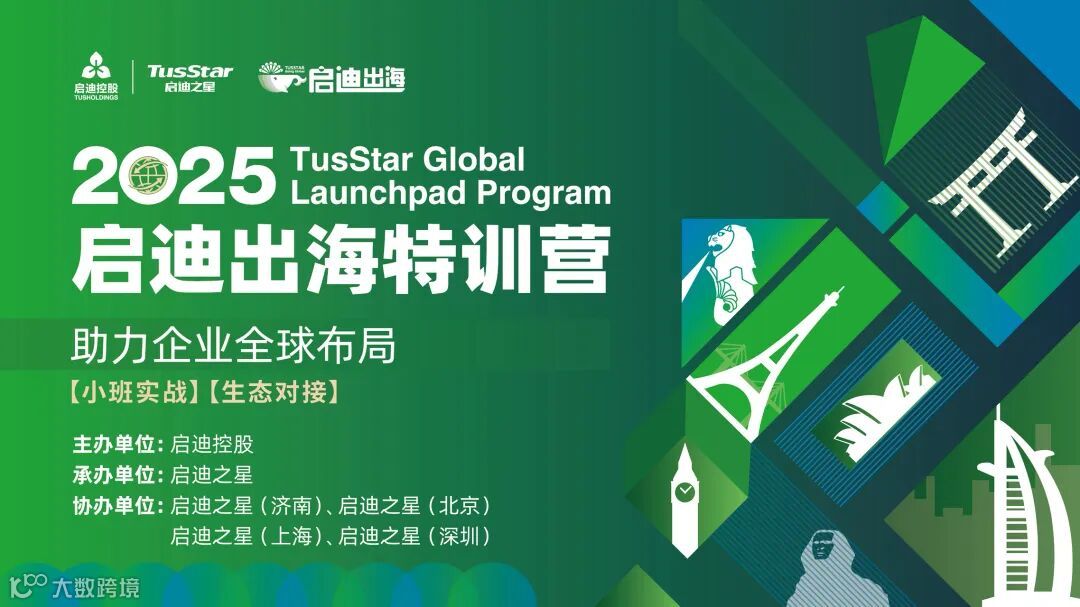 启迪控股
TUSHOLDINGS
TusStar
启迪之星
启迪出海

2025 TusStar Global Launchpad Program
启迪出海特训营

助力企业全球布局
【小班实战】【生态对接】

主办单位：启迪控股
承办单位：启迪之星
协办单位：启迪之星（济南）、启迪之星（北京）
启迪之星（上海）、启迪之星（深圳）

大数跨境